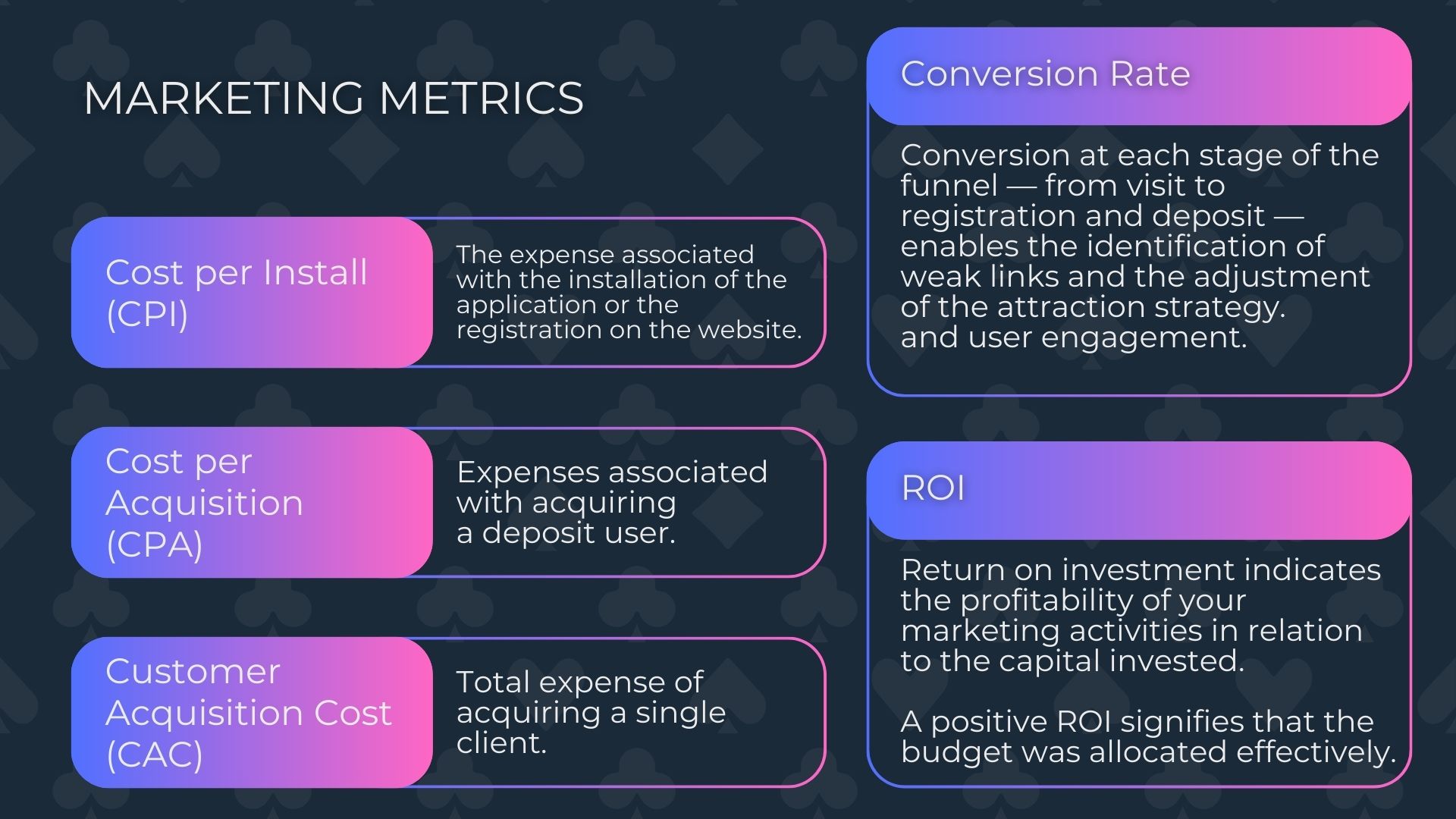 MARKETING METRICS

Cost per Install (CPI)

The expense associated with the installation of the application or the registration on the website.

Cost per Acquisition (CPA)

Expenses associated with acquiring a deposit user.

Customer Acquisition Cost (CAC)

Total expense of acquiring a single client.

Conversion Rate

Conversion at each stage of the funnel — from visit to registration and deposit — enables the identification of weak links and the adjustment of the attraction strategy. and user engagement.

ROI

Return on investment indicates the profitability of your marketing activities in relation to the capital invested.

A positive ROI signifies that the budget was allocated effectively.